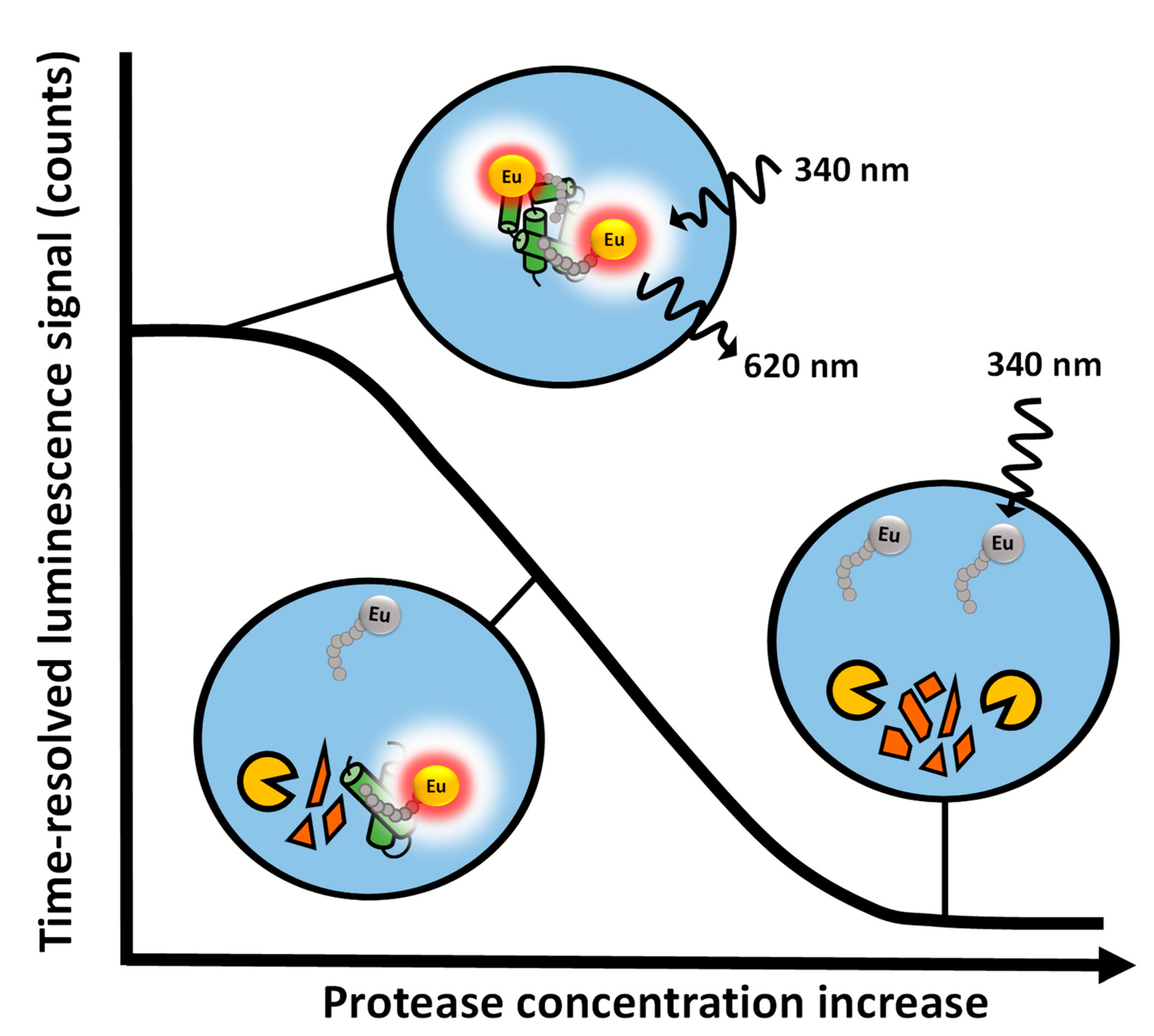 Time-resolved luminescence signal (counts)

Eu
Eu
340 nm
620 nm

340 nm
Eu
Eu

Eu
Eu

Protease concentration increase